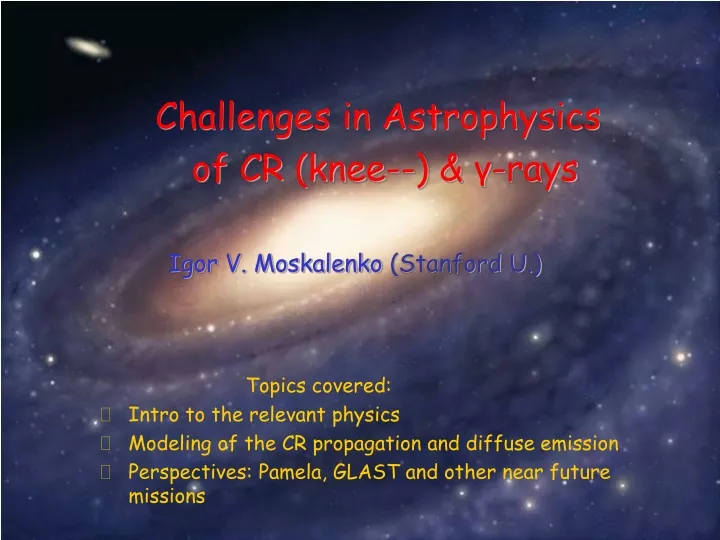 Challenges in Astrophysics of CR (knee--) & γ-rays

Igor V. Moskalenko (Stanford U.)

Topics covered:
Intro to the relevant physics
Modeling of the CR propagation and diffuse emission
Perspectives: Pamela, GLAST and other near future missions